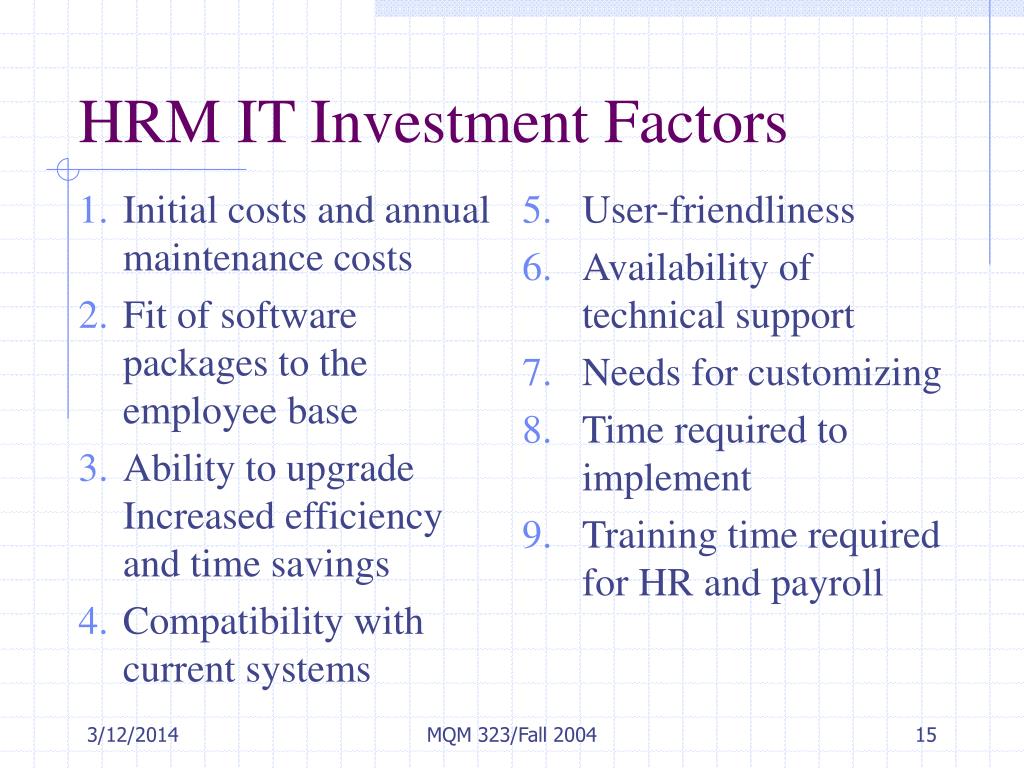 HRM IT Investment Factors

1. Initial costs and annual maintenance costs
2. Fit of software packages to the employee base
3. Ability to upgrade Increased efficiency and time savings
4. Compatibility with current systems

5. User-friendliness
6. Availability of technical support
7. Needs for customizing
8. Time required to implement
9. Training time required for HR and payroll

3/12/2014
MQM 323/Fall 2004
15